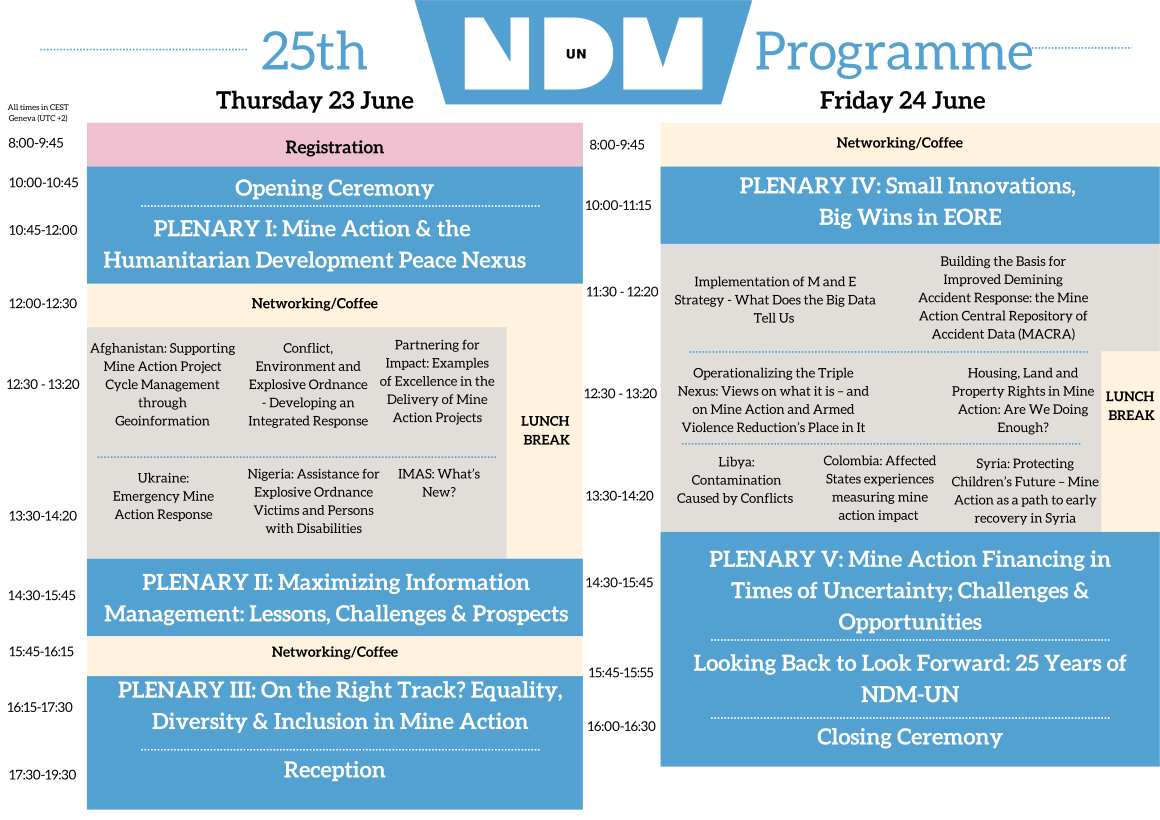 25th NDM UN Programme

All times in CEST Geneva (UTC +2)

Thursday 23 June

8:00-9:45 Registration

10:00-10:45 Opening Ceremony

10:45-12:00 PLENARY I: Mine Action & the Humanitarian Development Peace Nexus

12:00-12:30 Networking/Coffee

12:30 - 13:20

Afghanistan: Supporting Mine Action Project Cycle Management through Geoinformation

Conflict, Environment and Explosive Ordnance - Developing an Integrated Response

Partnering for Impact: Examples of Excellence in the Delivery of Mine Action Projects

LUNCH BREAK

13:30-14:20

Ukraine: Emergency Mine Action Response

Nigeria: Assistance for Explosive Ordnance Victims and Persons with Disabilities

IMAS: What's New?

14:30-15:45 PLENARY II: Maximizing Information Management: Lessons, Challenges & Prospects

15:45-16:15 Networking/Coffee

16:15-17:30 PLENARY III: On the Right Track? Equality, Diversity & Inclusion in Mine Action

17:30-19:30 Reception

Friday 24 June

8:00-9:45 Networking/Coffee

10:00-11:15 PLENARY IV: Small Innovations, Big Wins in EORE

11:30 - 12:20

Implementation of M and E Strategy - What Does the Big Data Tell Us

Building the Basis for Improved Demining Accident Response: the Mine Action Central Repository of Accident Data (MACRA)

12:30 - 13:20

Operationalizing the Triple Nexus: Views on what it is – and on Mine Action and Armed Violence Reduction's Place in It

Housing, Land and Property Rights in Mine Action: Are We Doing Enough?

LUNCH BREAK

13:30-14:20

Libya: Contamination Caused by Conflicts

Colombia: Affected States experiences measuring mine action impact

Syria: Protecting Children's Future – Mine Action as a path to early recovery in Syria

14:30-15:45 PLENARY V: Mine Action Financing in Times of Uncertainty; Challenges & Opportunities

15:45-15:55 Looking Back to Look Forward: 25 Years of NDM-UN

16:00-16:30 Closing Ceremony